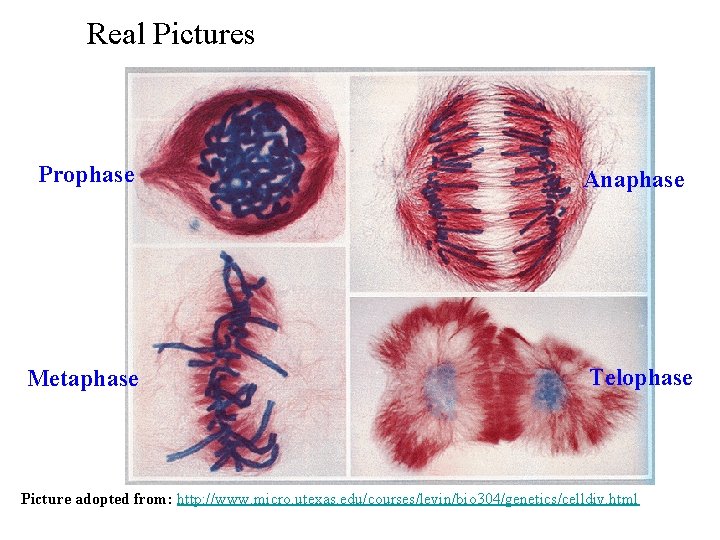 Real Pictures

Prophase

Anaphase

Metaphase

Telophase

Picture adopted from: http://www.micro.utexas.edu/courses/levin/bio304/genetics/celldiv.html